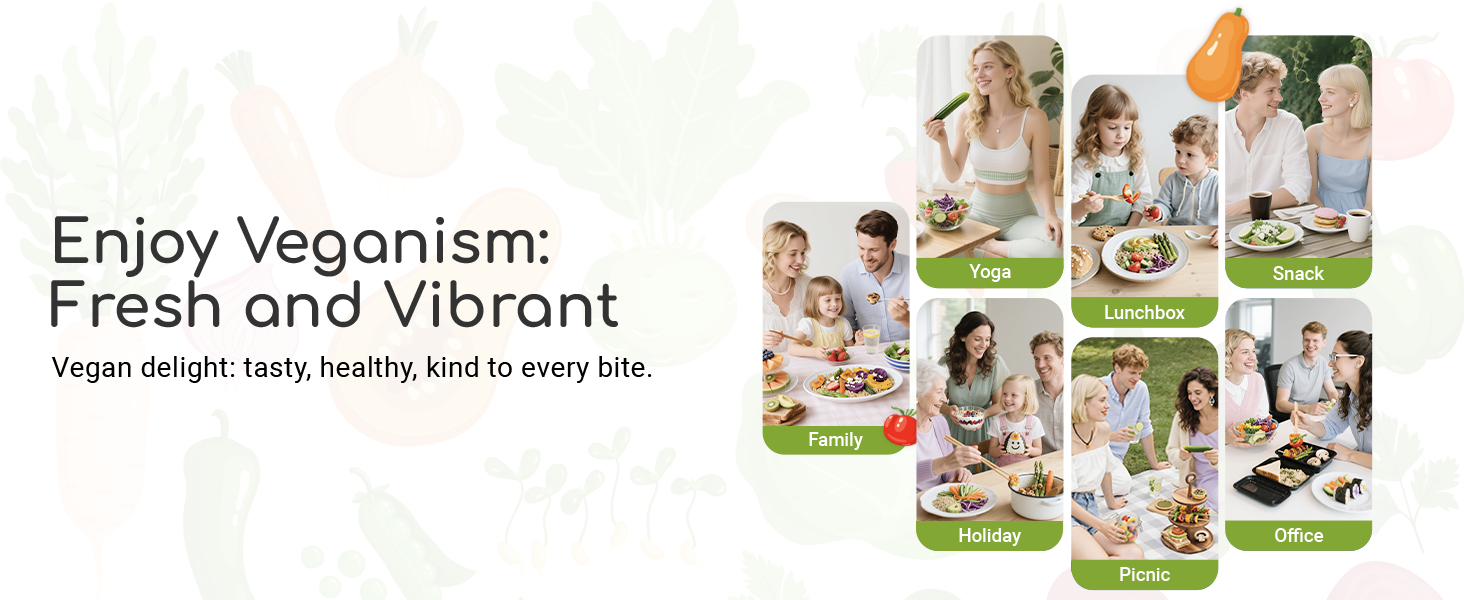 Enjoy Veganism: Fresh and Vibrant

Vegan delight: tasty, healthy, kind to every bite.

Family

Yoga

Holiday

Lunchbox

Picnic

Snack

Office